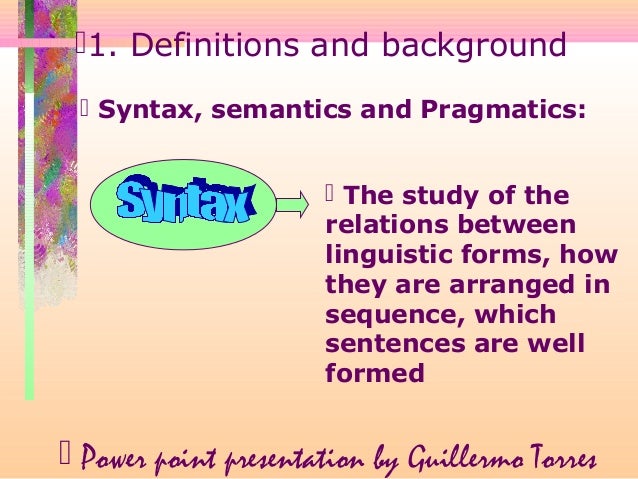 1. Definitions and background

Syntax, semantics and Pragmatics:

Syntax

The study of the relations between linguistic forms, how they are arranged in sequence, which sentences are well formed

Power point presentation by Guillermo Torres